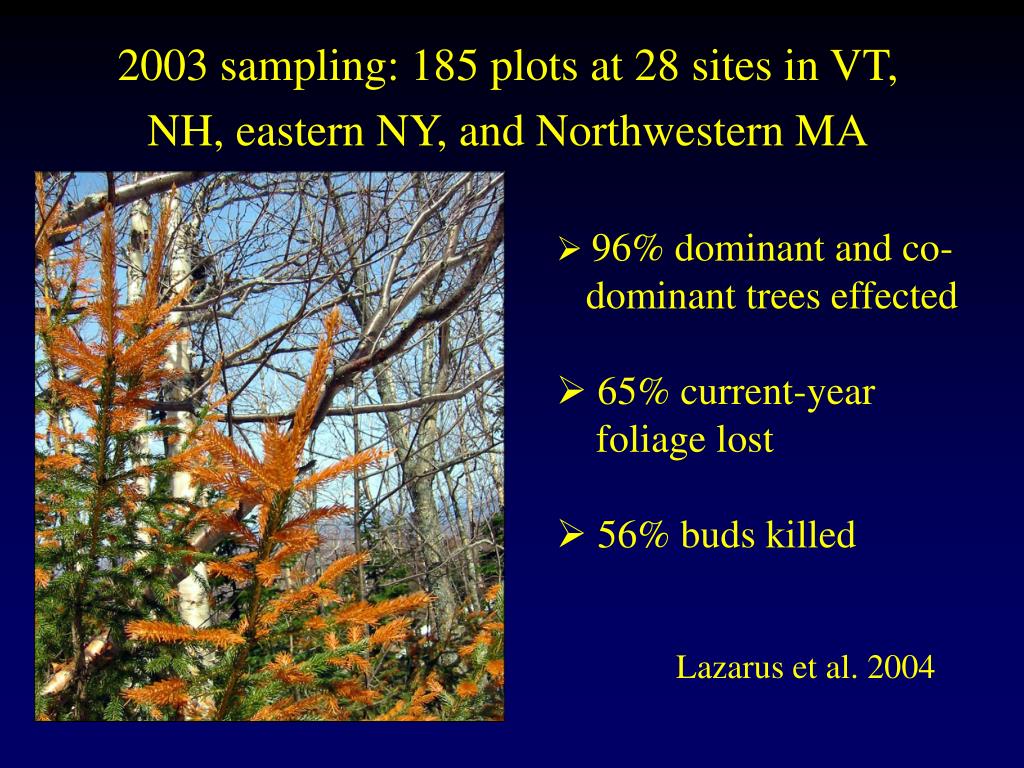 2003 sampling: 185 plots at 28 sites in VT, NH, eastern NY, and Northwestern MA

➢ 96% dominant and co-dominant trees effected

➢ 65% current-year foliage lost

➢ 56% buds killed

Lazarus et al. 2004